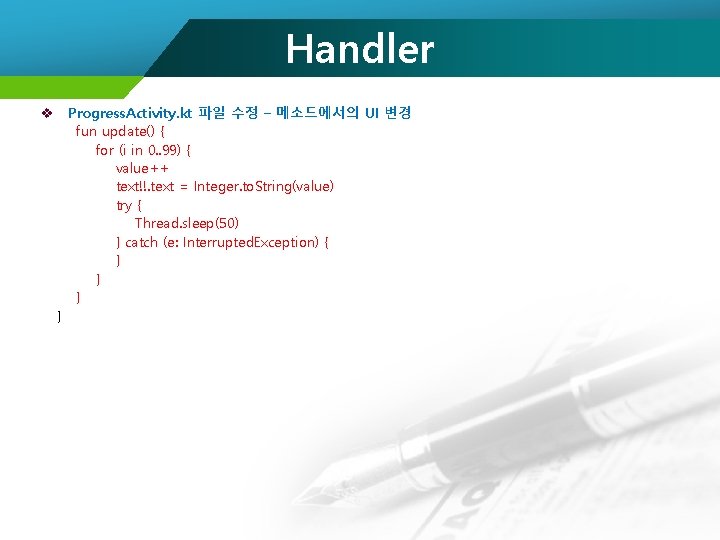 Handler

❖ ProgressActivity.kt 파일 수정 – 메소드에서의 UI 변경

fun update() {
for (i in 0..99) {
value++
text!!.text = Integer.toString(value)
try {
Thread.sleep(50)
} catch (e: InterruptedException) {
}
}
}
}